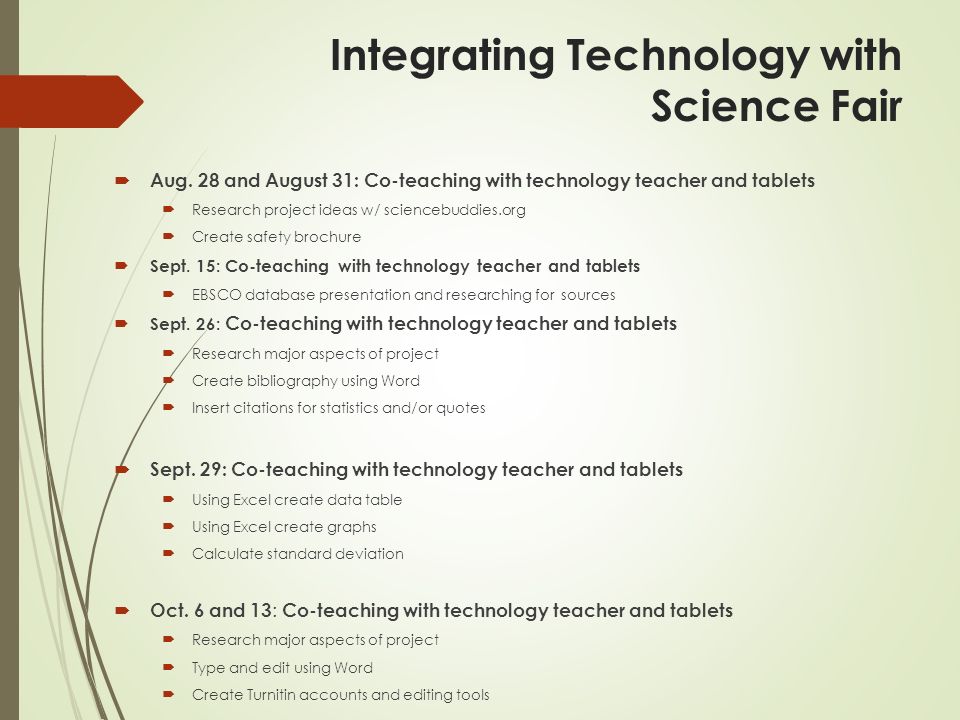 Integrating Technology with Science Fair

Aug. 28 and August 31: Co-teaching with technology teacher and tablets

Research project ideas w/ sciencebuddies.org

Create safety brochure

Sept. 15: Co-teaching with technology teacher and tablets

EBSCO database presentation and researching for sources

Sept. 26: Co-teaching with technology teacher and tablets

Research major aspects of project

Create bibliography using Word

Insert citations for statistics and/or quotes

Sept. 29: Co-teaching with technology teacher and tablets

Using Excel create data table

Using Excel create graphs

Calculate standard deviation

Oct. 6 and 13: Co-teaching with technology teacher and tablets

Research major aspects of project

Type and edit using Word

Create Turnitin accounts and editing tools